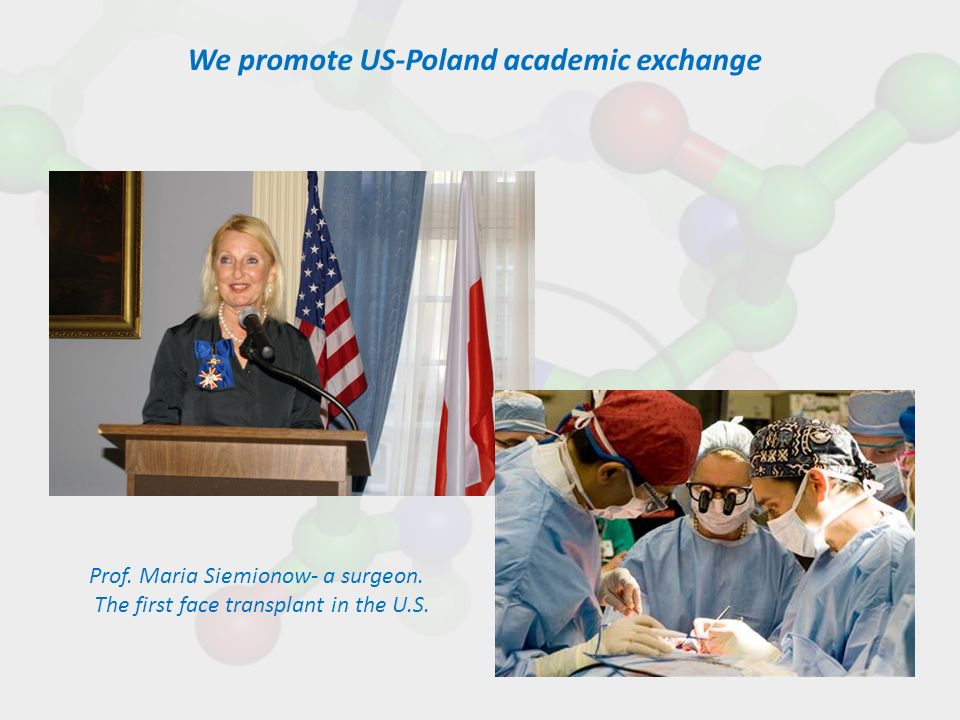 We promote US-Poland academic exchange

Prof. Maria Siemionow- a surgeon.
The first face transplant in the U.S.